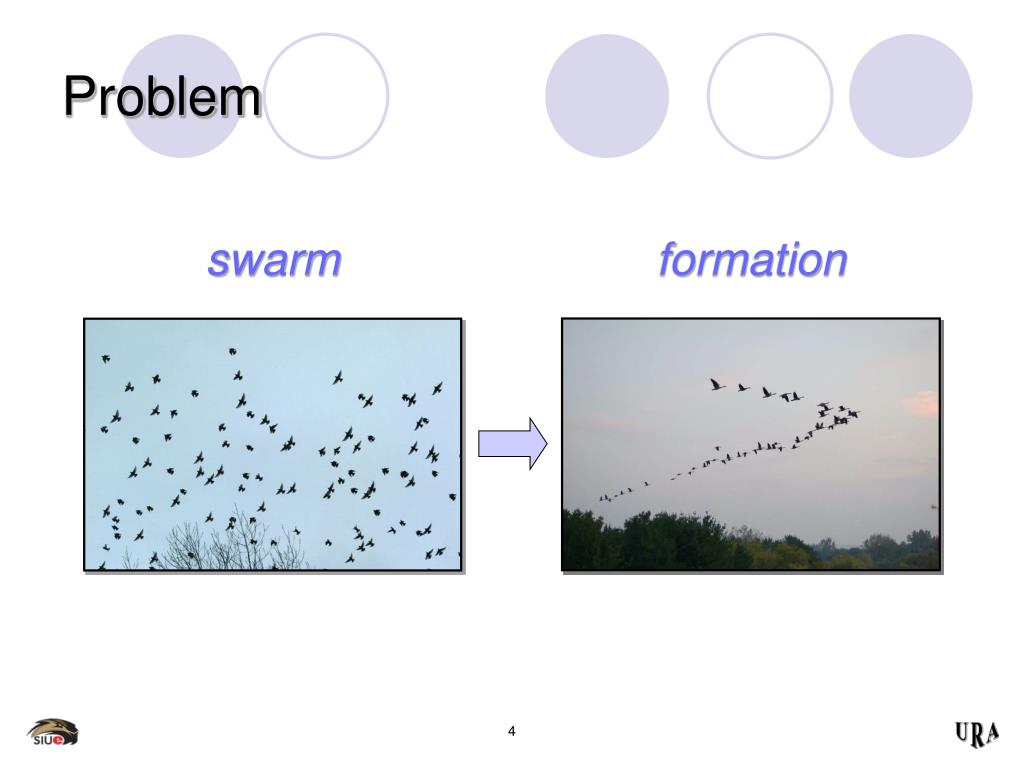 Problem

swarm

formation

SIUe

4

URA